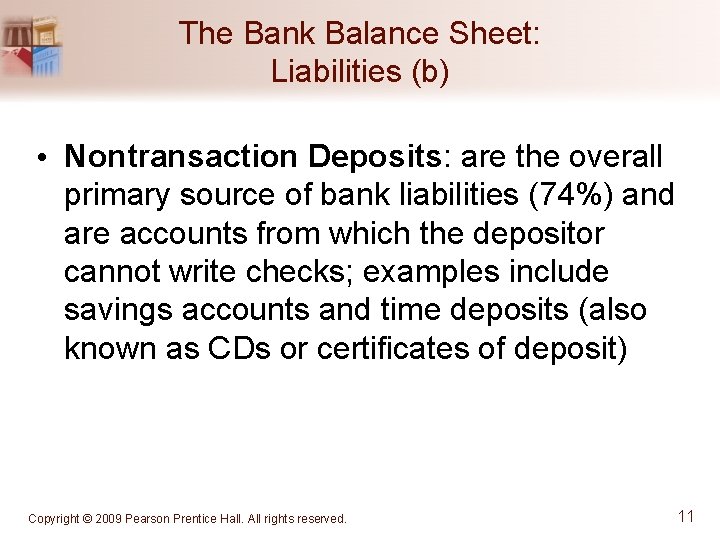 The Bank Balance Sheet:
Liabilities (b)

• Nontransaction Deposits: are the overall primary source of bank liabilities (74%) and are accounts from which the depositor cannot write checks; examples include savings accounts and time deposits (also known as CDs or certificates of deposit)

Copyright © 2009 Pearson Prentice Hall. All rights reserved.

11